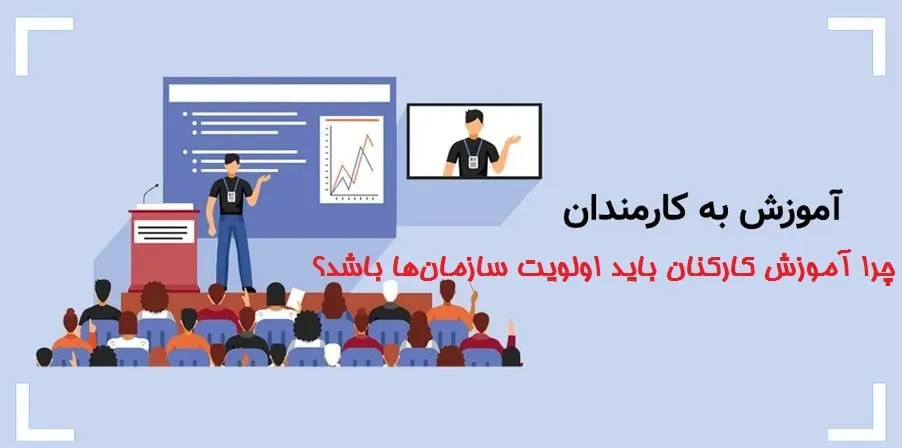 آموزش به کارمندان

چرا آموزش کارکنان باید اولویت سازمان‌ها باشد؟